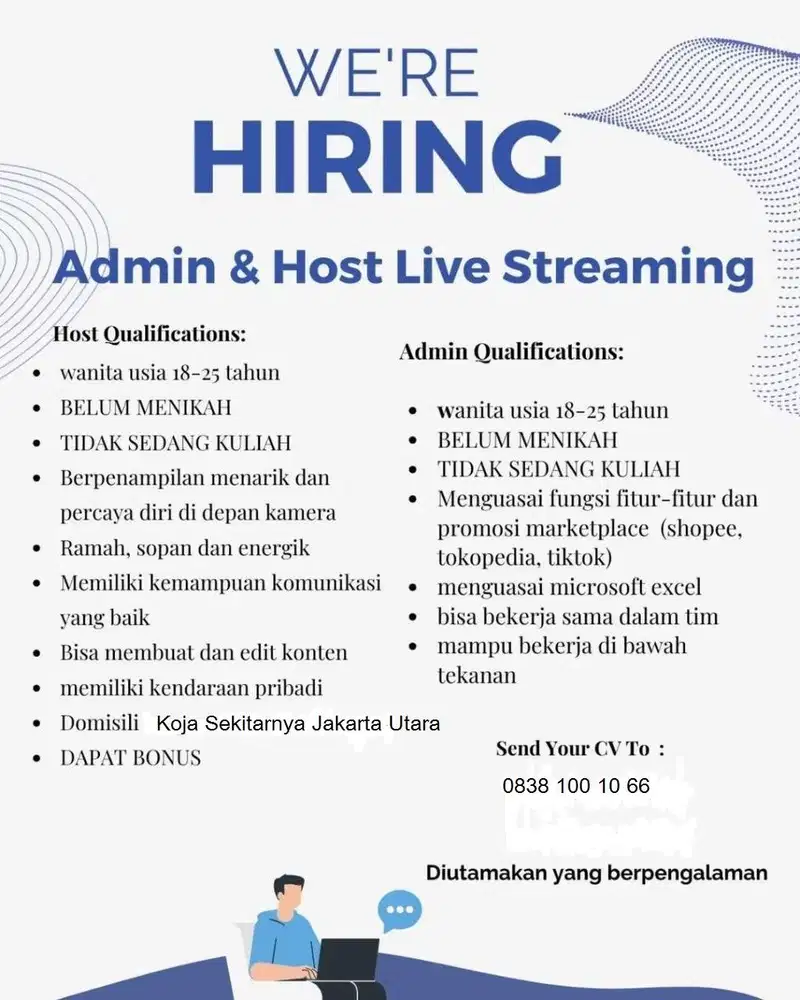 WE'RE
HIRING

Admin & Host Live Streaming

Host Qualifications:
- wanita usia 18-25 tahun
- BELUM MENIKAH
- TIDAK SEDANG KULIAH
- Berpenampilan menarik dan percaya diri di depan kamera
- Ramah, sopan dan energik
- Memiliki kemampuan komunikasi yang baik
- Bisa membuat dan edit konten
- memiliki kendaraan pribadi
- Domisili Koja Sekitarnya Jakarta Utara
- DAPAT BONUS

Admin Qualifications:
- wanita usia 18-25 tahun
- BELUM MENIKAH
- TIDAK SEDANG KULIAH
- Menguasai fungsi fitur-fitur dan promosi marketplace (shopee, tokopedia, tiktok)
- menguasai microsoft excel
- bisa bekerja sama dalam tim
- mampu bekerja di bawah tekanan

Send Your CV To :
0838 100 10 66

Diutamakan yang berpengalaman